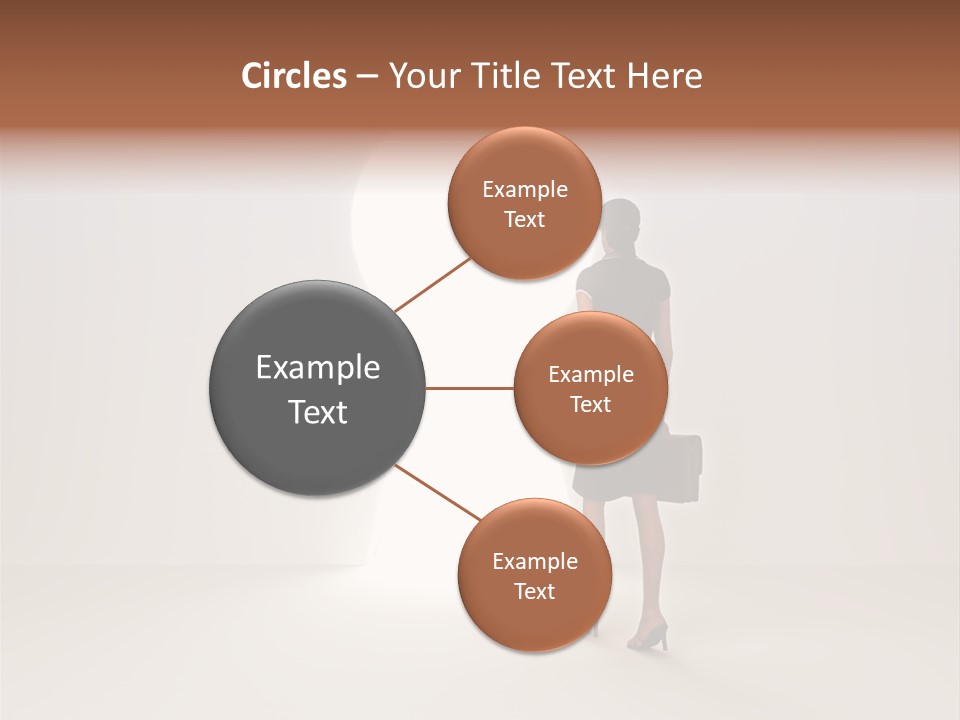 Circles – Your Title Text Here

Example Text

Example Text

Example Text

Example Text